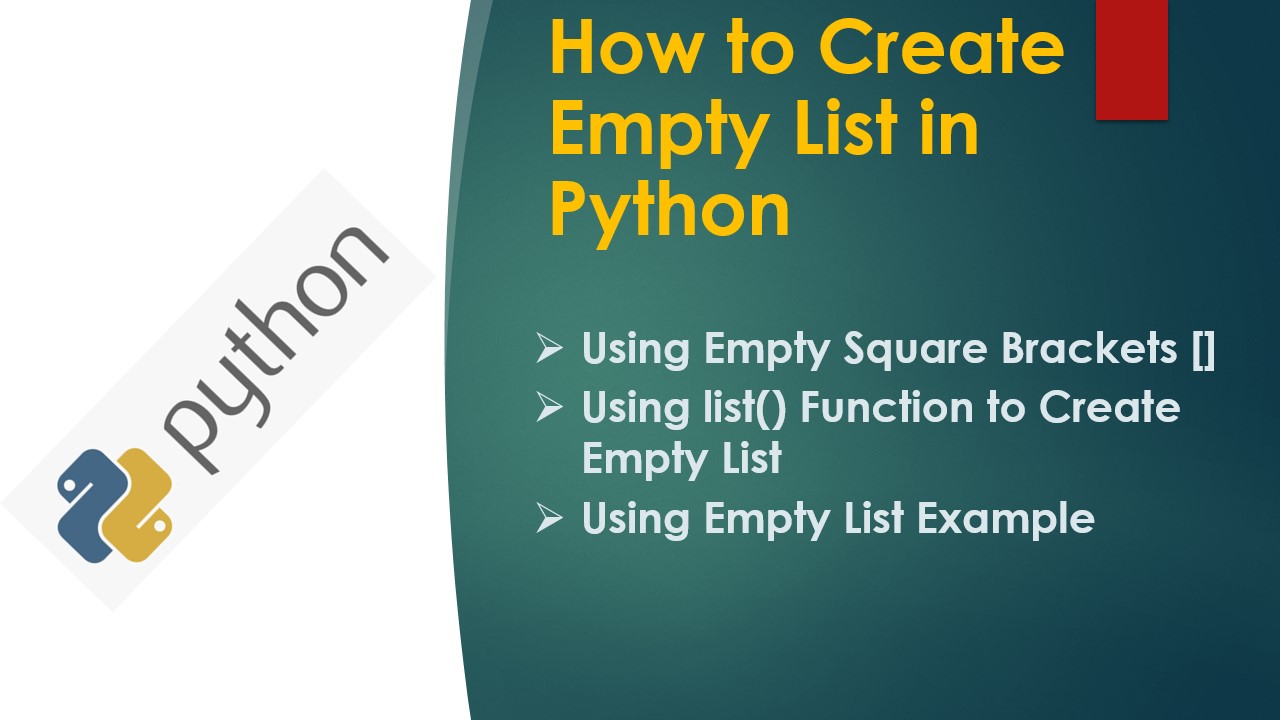 python

How to Create Empty List in Python

➢ Using Empty Square Brackets []
➢ Using list() Function to Create Empty List
➢ Using Empty List Example